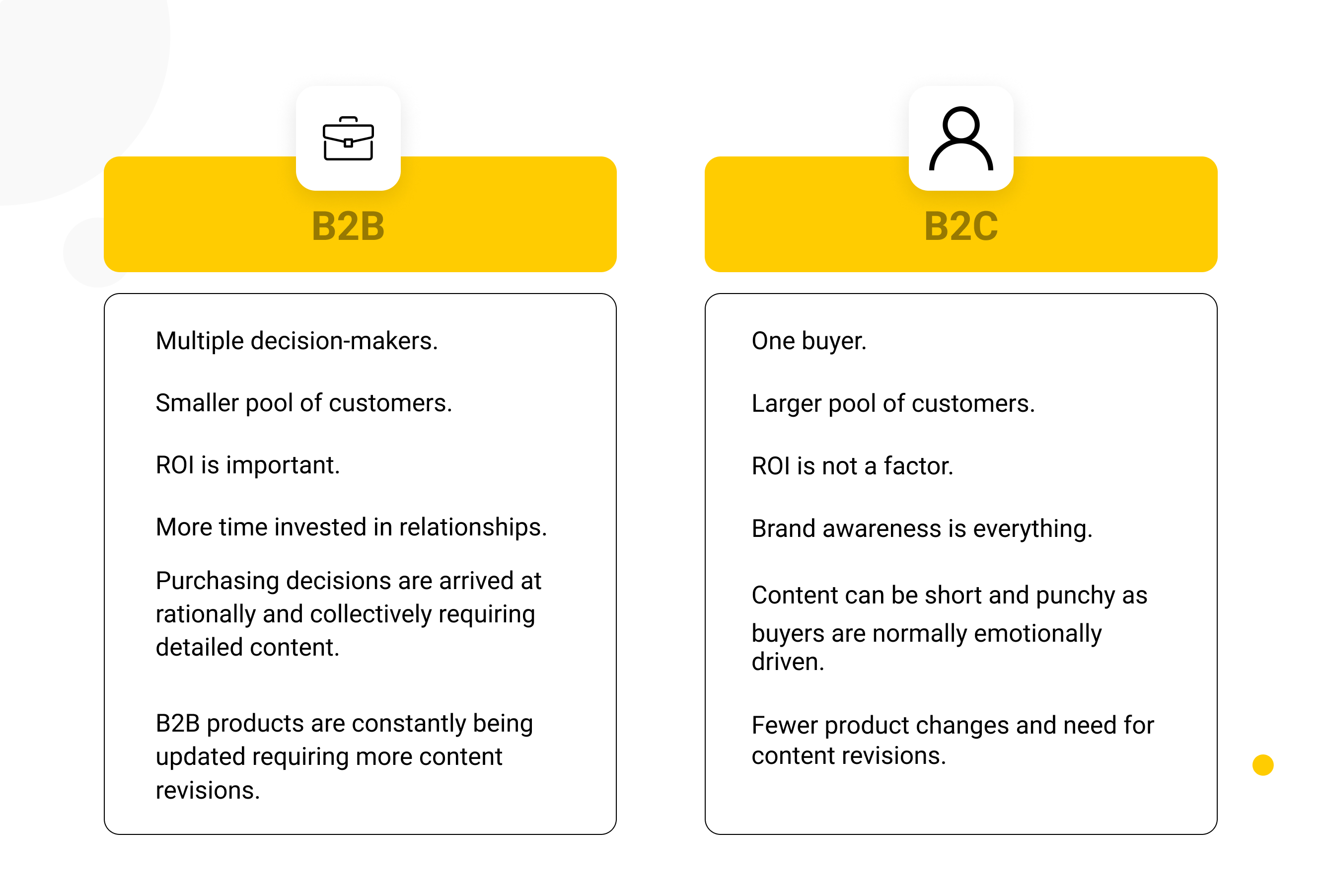 B2B

Multiple decision-makers.

Smaller pool of customers.

ROI is important.

More time invested in relationships.

Purchasing decisions are arrived at rationally and collectively requiring detailed content.

B2B products are constantly being updated requiring more content revisions.

B2C

One buyer.

Larger pool of customers.

ROI is not a factor.

Brand awareness is everything.

Content can be short and punchy as buyers are normally emotionally driven.

Fewer product changes and need for content revisions.